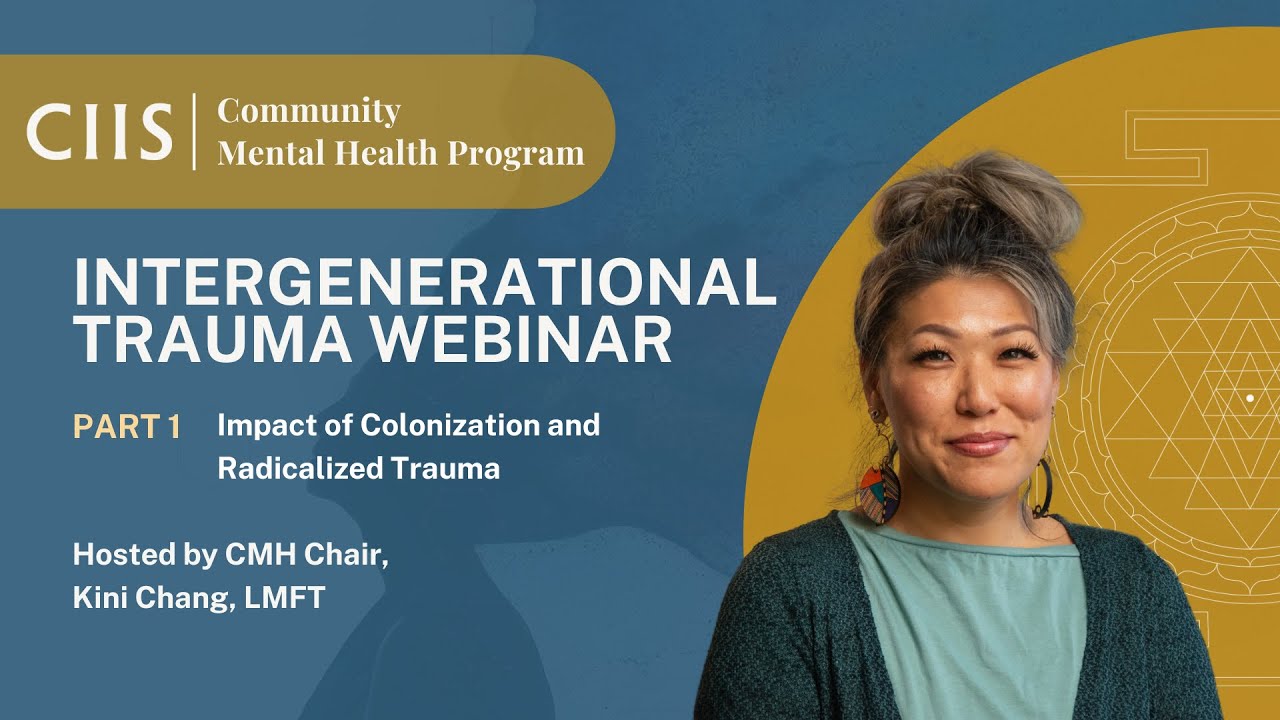 CIIS | Community Mental Health Program

INTERGENERATIONAL TRAUMA WEBINAR

PART 1 Impact of Colonization and Radicalized Trauma

Hosted by CMH Chair, Kini Chang, LMFT